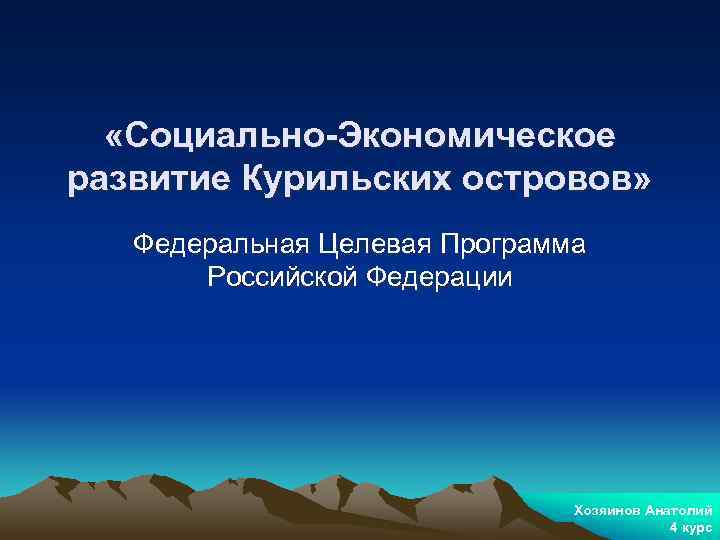 «Социально-Экономическое развитие Курильских островов»

Федеральная Целевая Программа Российской Федерации

Хозяинов Анатолий
4 курс